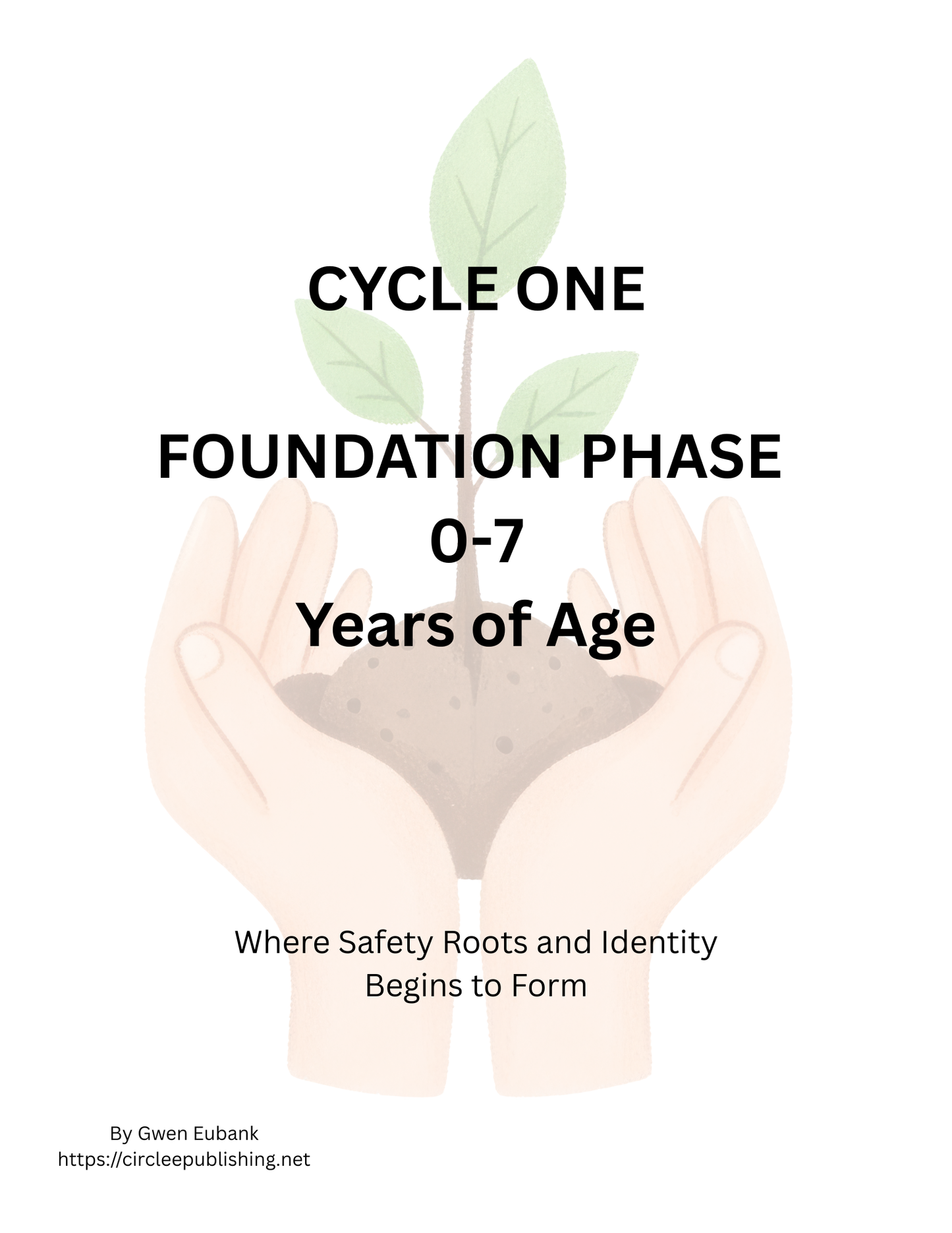 CYCLE ONE

FOUNDATION PHASE
0-7
Years of Age

Where Safety Roots and Identity Begins to Form

By Gwen Eubank
https://circleepublishing.net